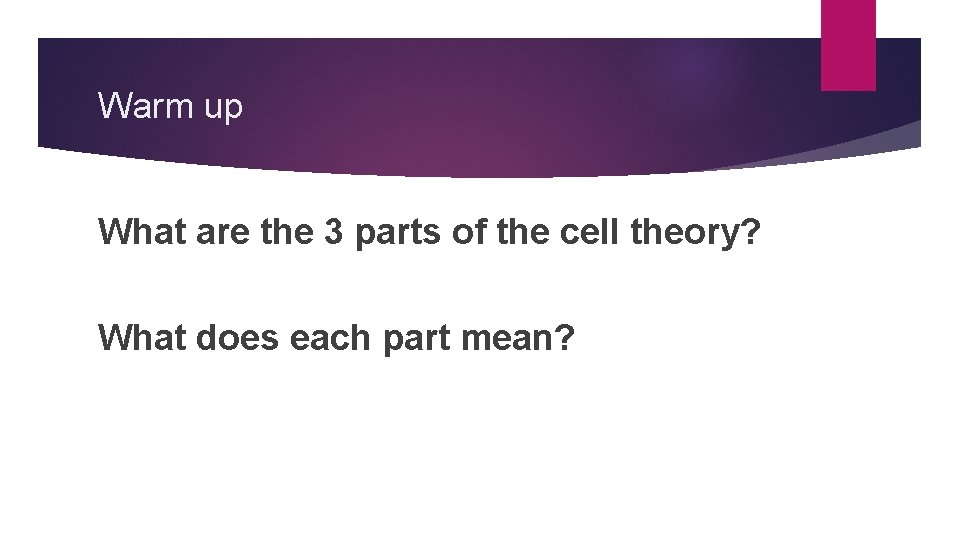 Warm up

What are the 3 parts of the cell theory?

What does each part mean?